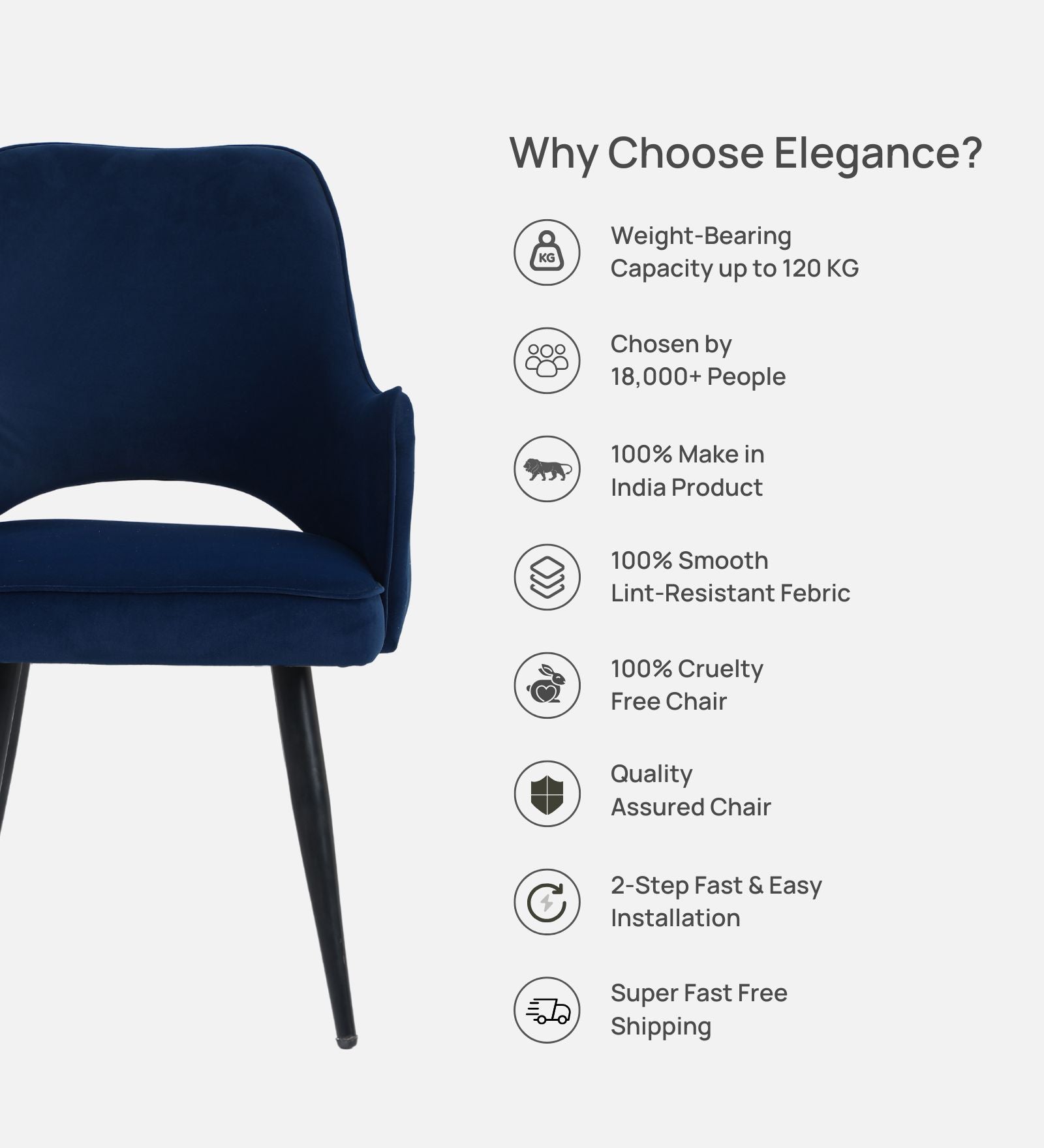 Why Choose Elegance?

KG

Weight-Bearing Capacity up to 120 KG

Chosen by 18,000+ People

100% Make in India Product

100% Smooth Lint-Resistant Febric

100% Cruelty Free Chair

Quality Assured Chair

2-Step Fast & Easy Installation

Super Fast Free Shipping